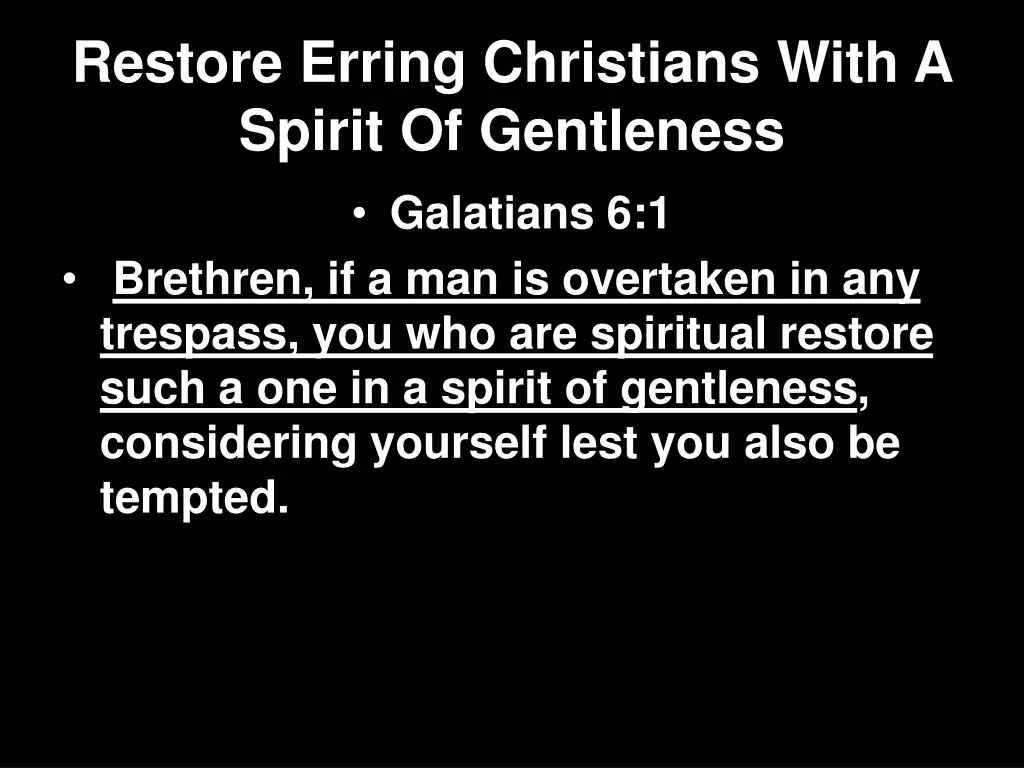 Restore Erring Christians With A Spirit Of Gentleness

• Galatians 6:1

• Brethren, if a man is overtaken in any trespass, you who are spiritual restore such a one in a spirit of gentleness, considering yourself lest you also be tempted.